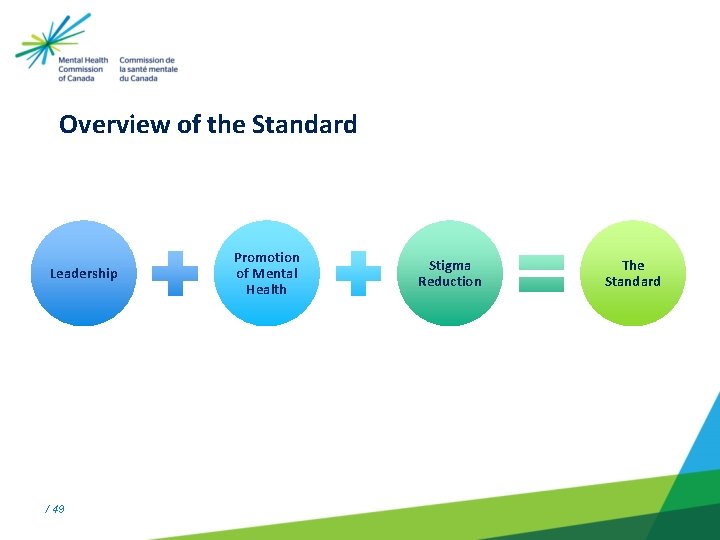 Mental Health Commission of Canada

Commission de la santé mentale du Canada

Overview of the Standard

Leadership

Promotion of Mental Health

Stigma Reduction

The Standard

/ 49